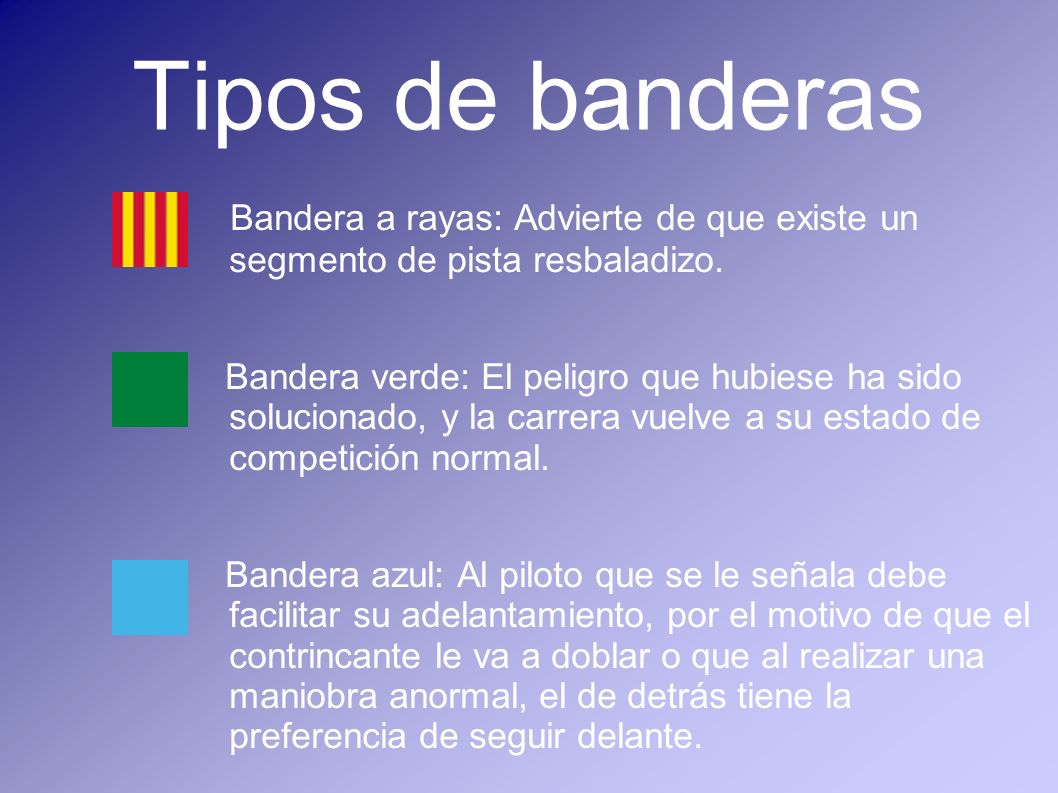 Tipos de banderas

Bandera a rayas: Advierte de que existe un segmento de pista resbaladizo.

Bandera verde: El peligro que hubiese ha sido solucionado, y la carrera vuelve a su estado de competición normal.

Bandera azul: Al piloto que se le señala debe facilitar su adelantamiento, por el motivo de que el contrincante le va a doblar o que al realizar una maniobra anormal, el de detrás tiene la preferencia de seguir delante.